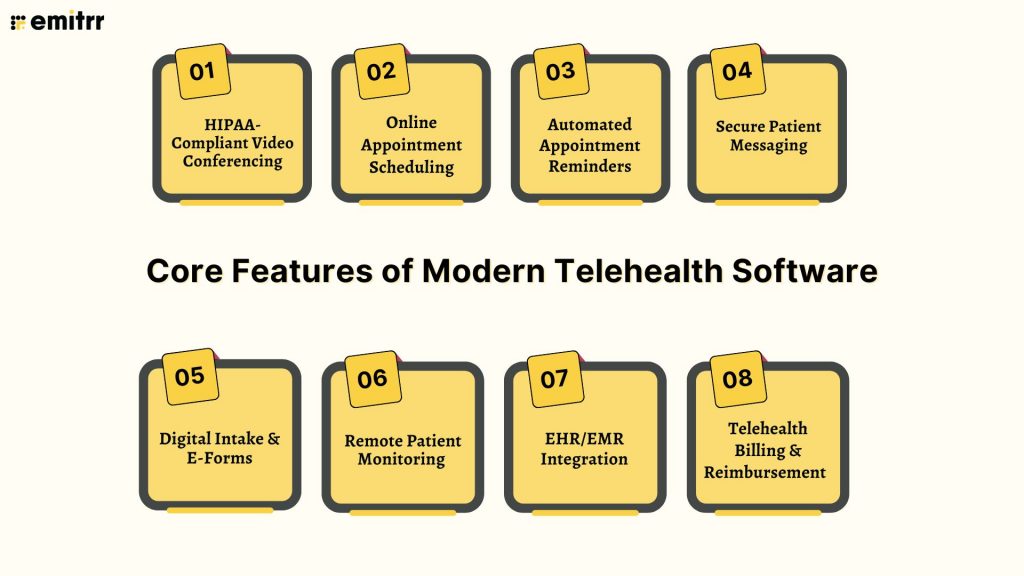 emitrr

01
HIPAA-Compliant Video Conferencing

02
Online Appointment Scheduling

03
Automated Appointment Reminders

04
Secure Patient Messaging

Core Features of Modern Telehealth Software

05
Digital Intake & E-Forms

06
Remote Patient Monitoring

07
EHR/EMR Integration

08
Telehealth Billing & Reimbursement